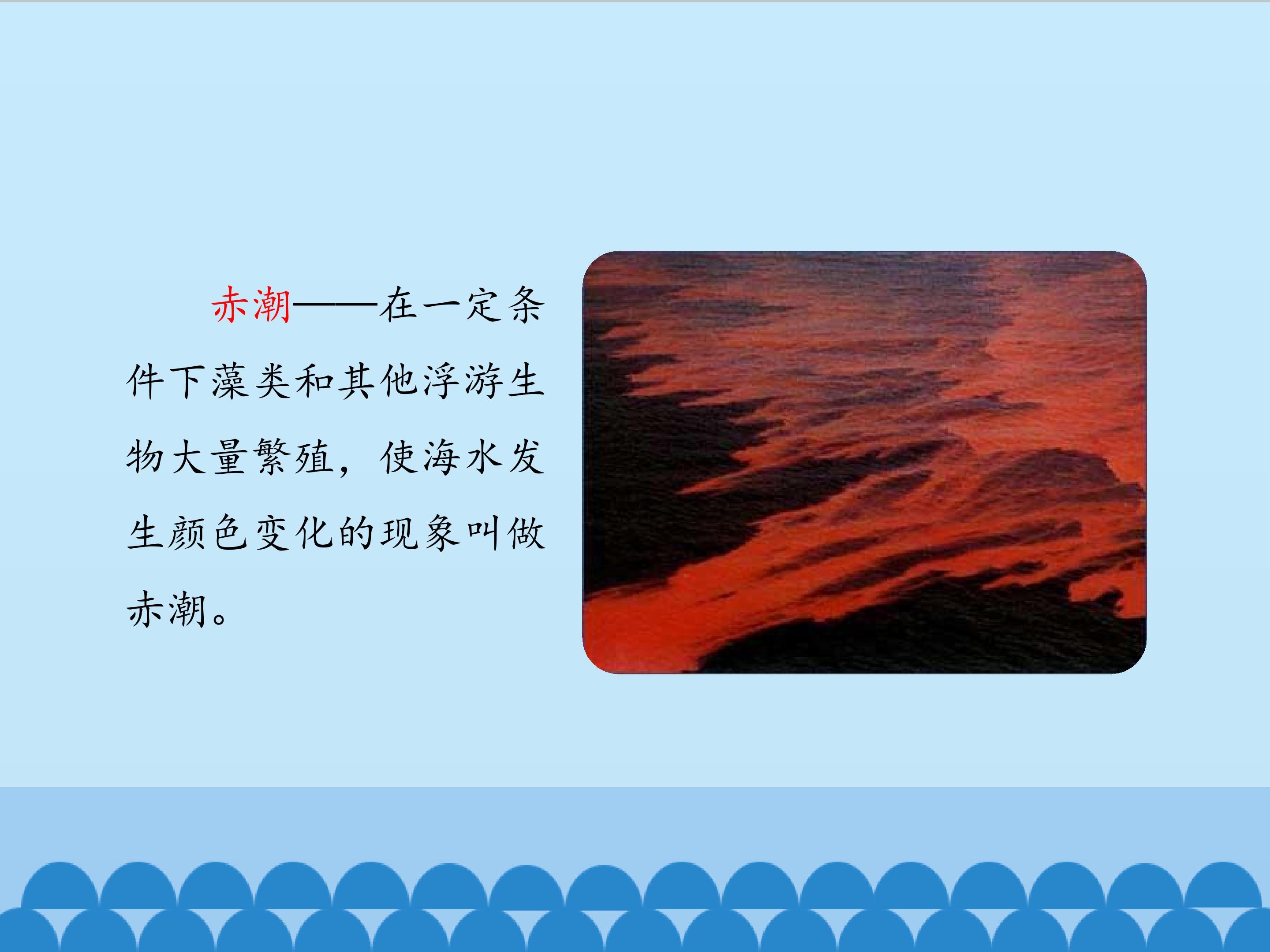 赤潮——在一定条件下藻类和其他浮游生物大量繁殖，使海水发生颜色变化的现象叫做赤潮。